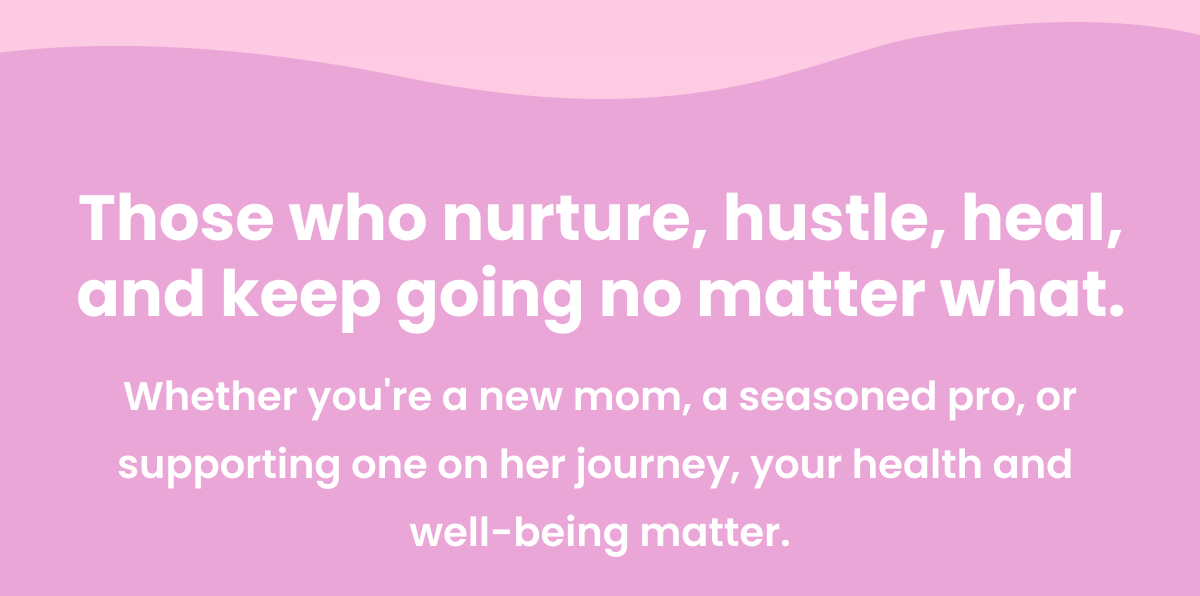 Those who nurture, hustle, heal, and keep going no matter what.

Whether you're a new mom, a seasoned pro, or supporting one on her journey, your health and well-being matter.